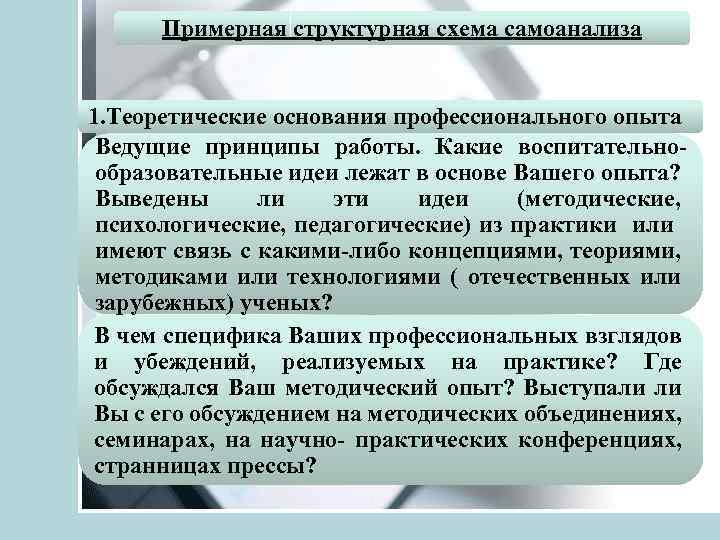 Примерная структурная схема самоанализа

1.Теоретические основания профессионального опыта

Ведущие принципы работы. Какие воспитательно-образовательные идеи лежат в основе Вашего опыта? Выведены ли эти идеи (методические, психологические, педагогические) из практики или имеют связь с какими-либо концепциями, теориями, методиками или технологиями ( отечественных или зарубежных) ученых?

В чем специфика Ваших профессиональных взглядов и убеждений, реализуемых на практике? Где обсуждался Ваш методический опыт? Выступали ли Вы с его обсуждением на методических объединениях, семинарах, на научно- практических конференциях, странницах прессы?